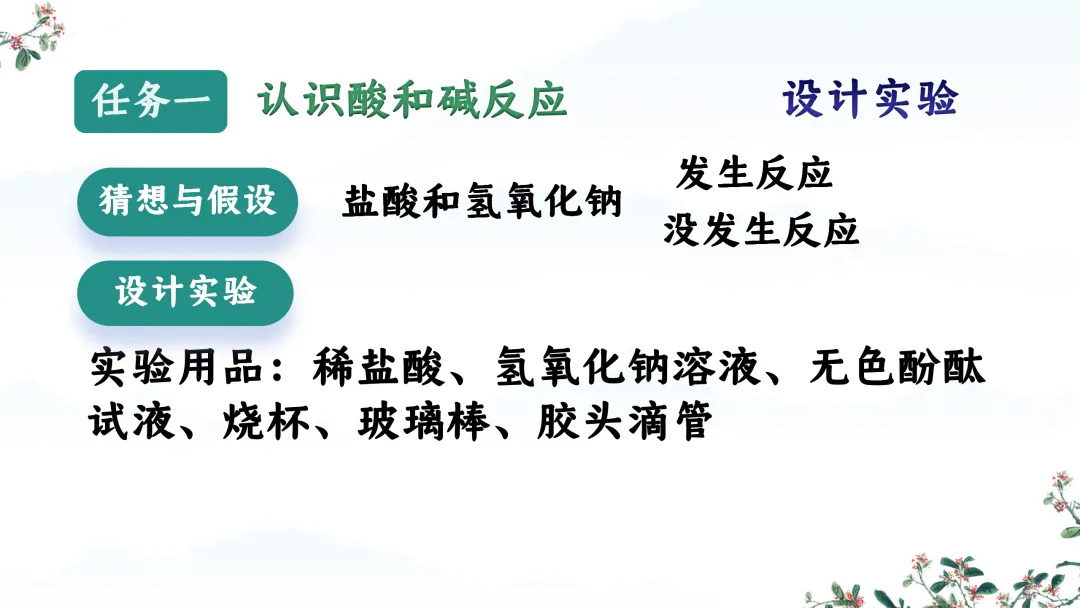 任务一 认识酸和碱反应 设计实验

猜想与假设 盐酸和氢氧化钠 发生反应 没发生反应

设计实验

实验用品：稀盐酸、氢氧化钠溶液、无色酚酞试液、烧杯、玻璃棒、胶头滴管